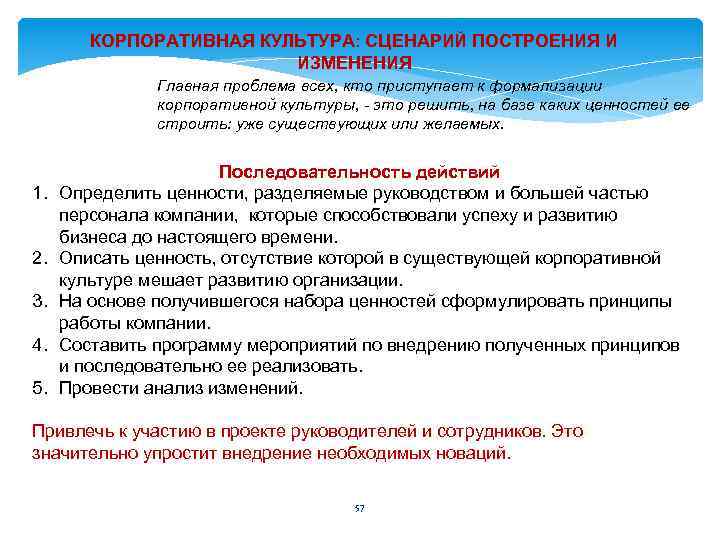 КОРПОРАТИВНАЯ КУЛЬТУРА: СЦЕНАРИЙ ПОСТРОЕНИЯ И ИЗМЕНЕНИЯ

Главная проблема всех, кто приступает к формализации корпоративной культуры, - это решить, на базе каких ценностей ее строить: уже существующих или желаемых.

Последовательность действий

1. Определить ценности, разделяемые руководством и большей частью персонала компании, которые способствовали успеху и развитию бизнеса до настоящего времени.
2. Описать ценность, отсутствие которой в существующей корпоративной культуре мешает развитию организации.
3. На основе получившегося набора ценностей сформулировать принципы работы компании.
4. Составить программу мероприятий по внедрению полученных принципов и последовательно ее реализовать.
5. Провести анализ изменений.

Привлечь к участию в проекте руководителей и сотрудников. Это значительно упростит внедрение необходимых новаций.

57